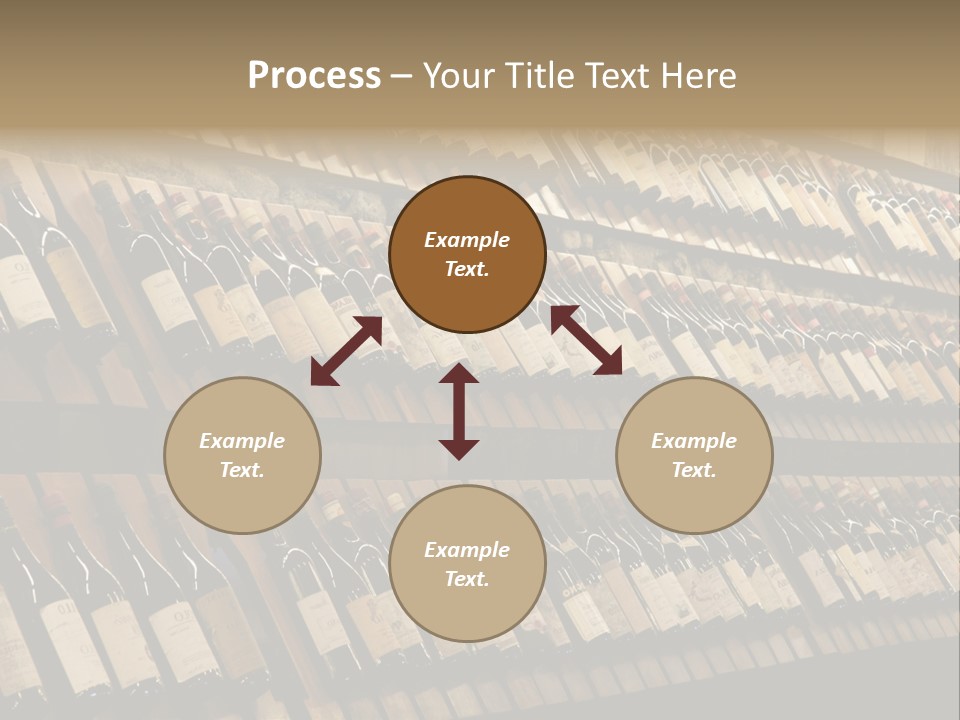 Process – Your Title Text Here

Example Text.

Example Text.

Example Text.

Example Text.